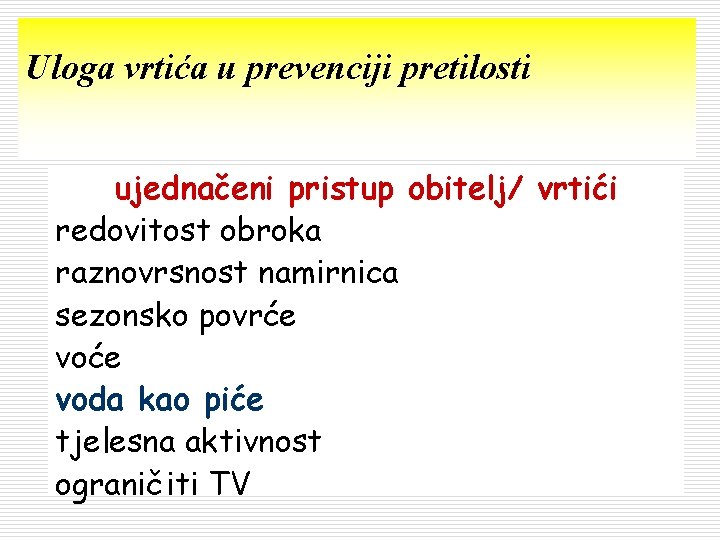 Uloga vrtića u prevenciji pretilosti

ujednačeni pristup obitelj/ vrtići
redovitost obroka
raznovrsnost namirnica
sezonsko povrće
voće
voda kao piće
tjelesna aktivnost
ograničiti TV